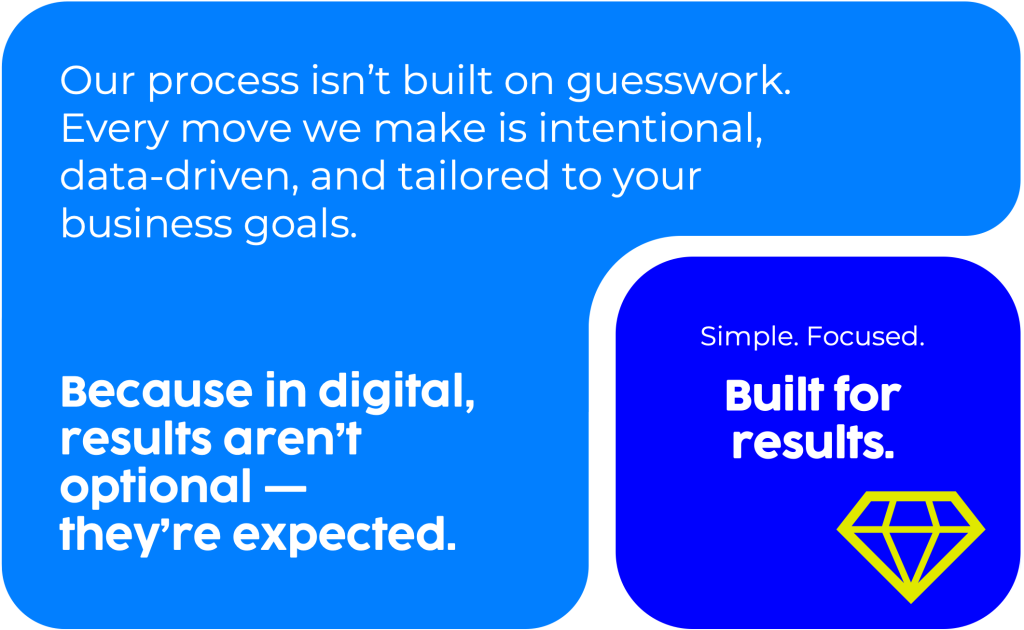 Our process isn’t built on guesswork. Every move we make is intentional, data-driven, and tailored to your business goals.

Because in digital, results aren’t optional — they’re expected.

Simple. Focused.

Built for results.